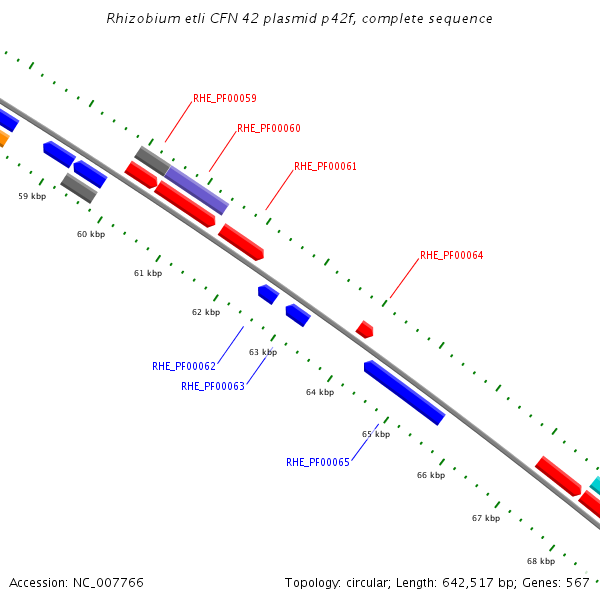 Rhizobium etli CFN 42 plasmid p42f, complete sequence

RHE_PF00059
RHE_PF00060
RHE_PF00061
RHE_PF00064

59 kbp
60 kbp
61 kbp
62 kbp
63 kbp
64 kbp
65 kbp
66 kbp
67 kbp
68 kbp

RHE_PF00062
RHE_PF00063
RHE_PF00065

Accession: NC_007766

Topology: circular; Length: 642,517 bp; Genes: 567